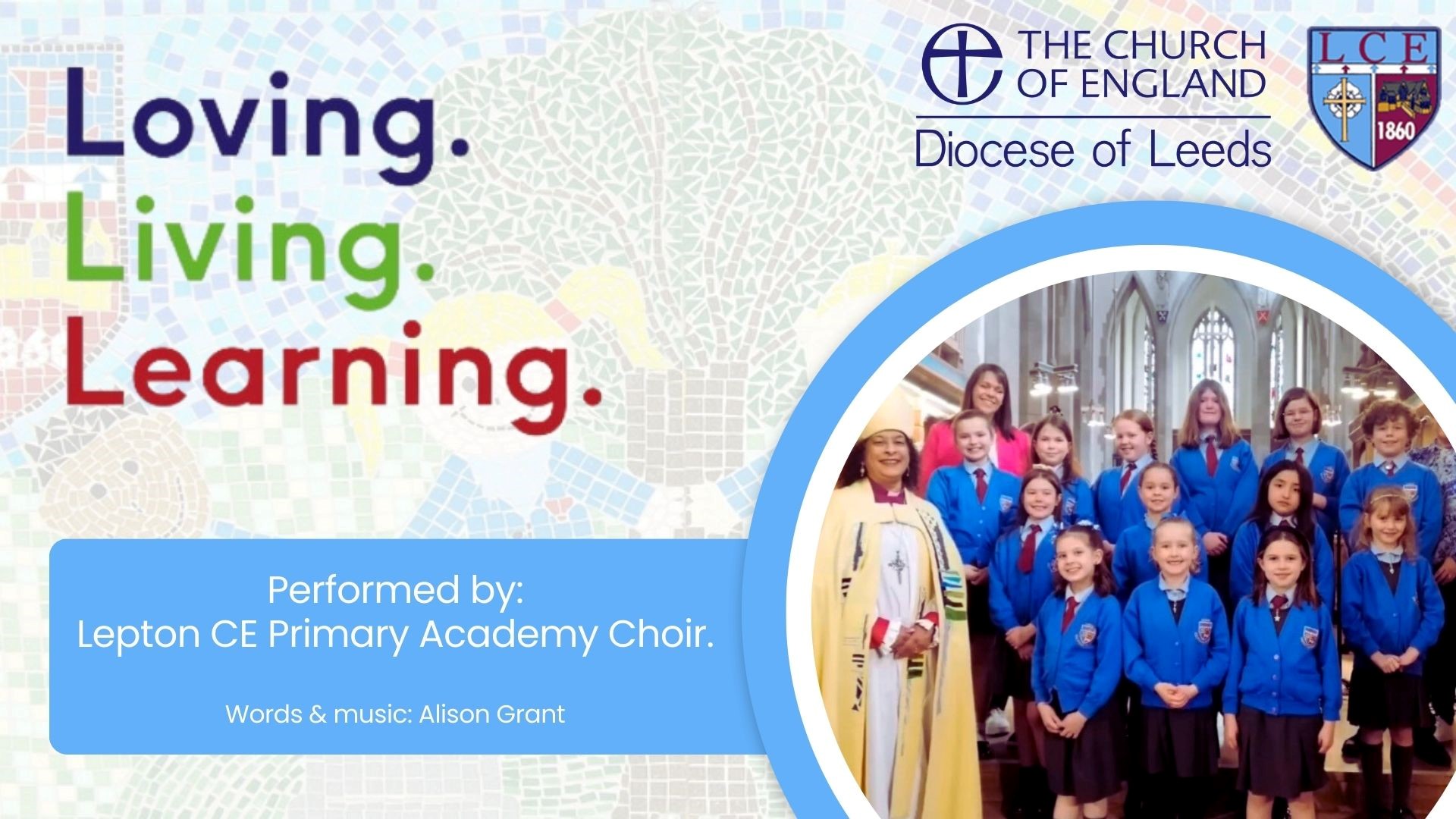 Loving.
Living.
Learning.

THE CHURCH OF ENGLAND
Diocese of Leeds

LCE
1860

Performed by:
Lepton CE Primary Academy Choir.

Words & music: Alison Grant